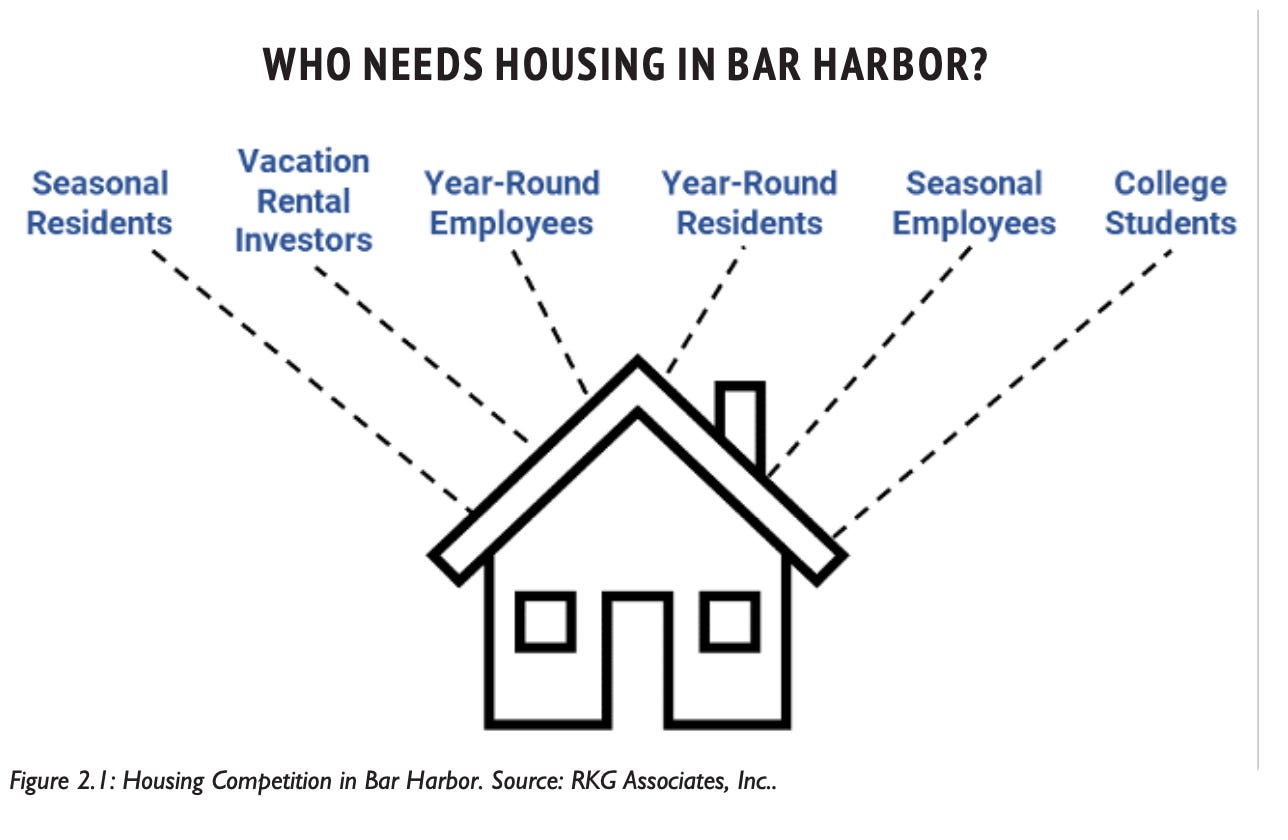 WHO NEEDS HOUSING IN BAR HARBOR?

Seasonal Residents

Vacation Rental Investors

Year-Round Employees

Year-Round Residents

Seasonal Employees

College Students

Figure 2.1: Housing Competition in Bar Harbor. Source: RKG Associates, Inc..